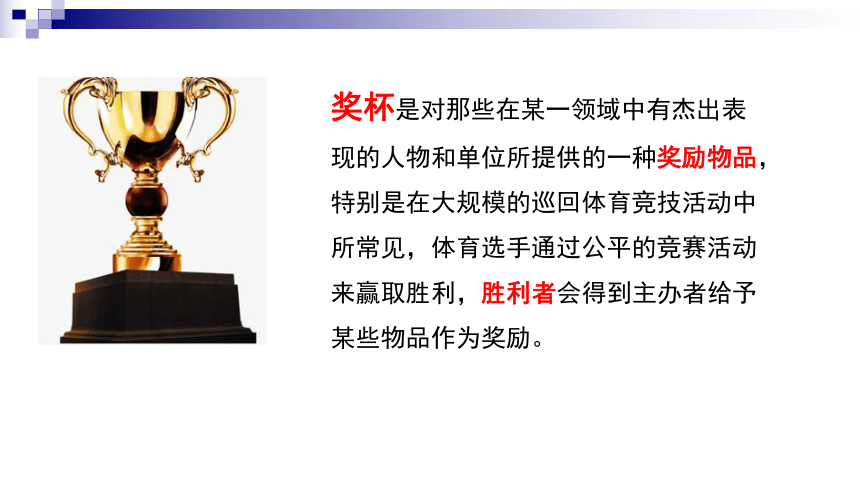 奖杯是对那些在某一领域中有杰出表现的人物和单位所提供的一种奖励物品，特别是在大规模的巡回体育竞技活动中所常见，体育选手通过公平的竞赛活动来赢取胜利，胜利者会得到主办者给予某些物品作为奖励。